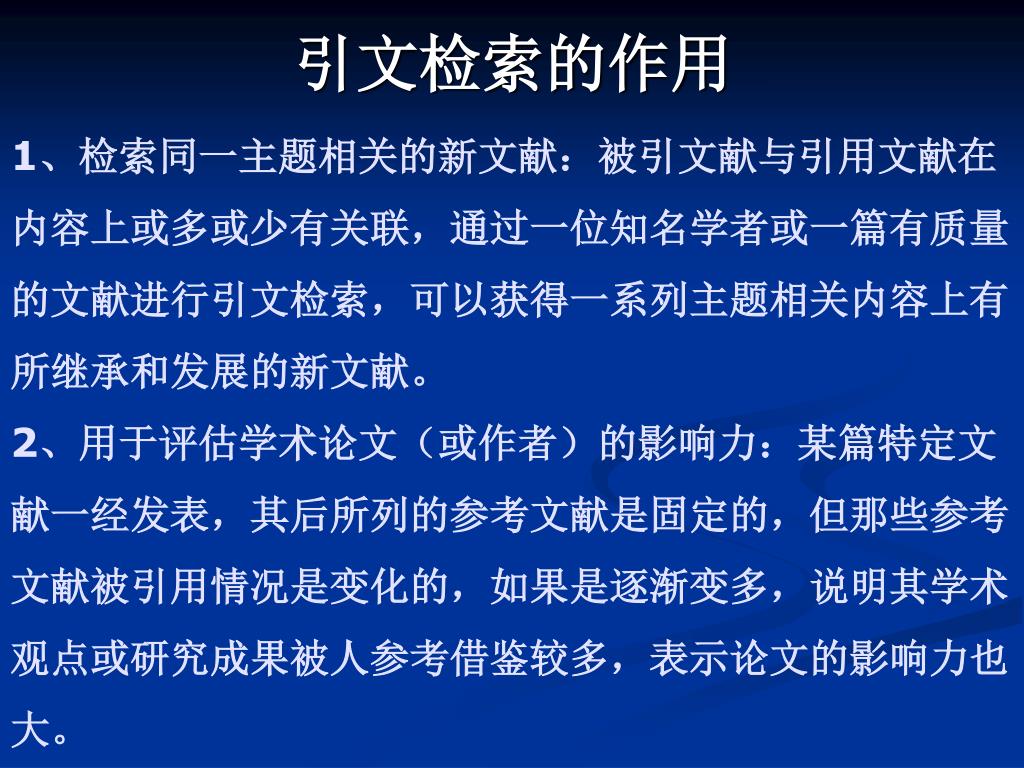 引文检索的作用

1、检索同一主题相关的新文献：被引文献与引用文献在内容上或多或少有关联，通过一位知名学者或一篇有质量的文献进行引文检索，可以获得一系列主题相关内容上有所继承和发展的新文献。

2、用于评估学术论文（或作者）的影响力：某篇特定文献一经发表，其后所列的参考文献是固定的，但那些参考文献被引用情况是变化的，如果是逐渐变多，说明其学术观点或研究成果被人参考借鉴较多，表示论文的影响力也大。